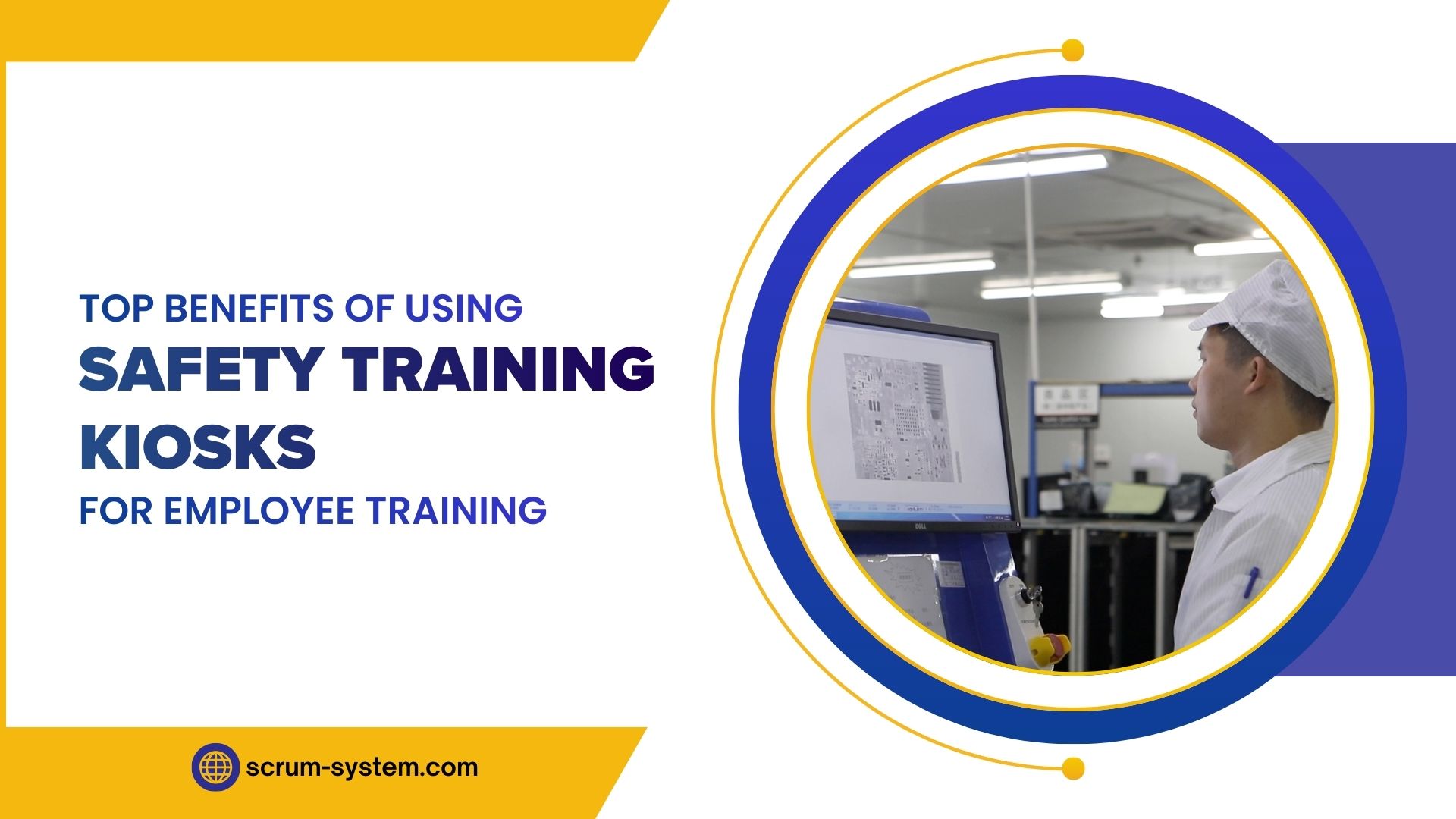 TOP BENEFITS OF USING
SAFETY TRAINING KIOSKS
FOR EMPLOYEE TRAINING

DELL

scrum-system.com